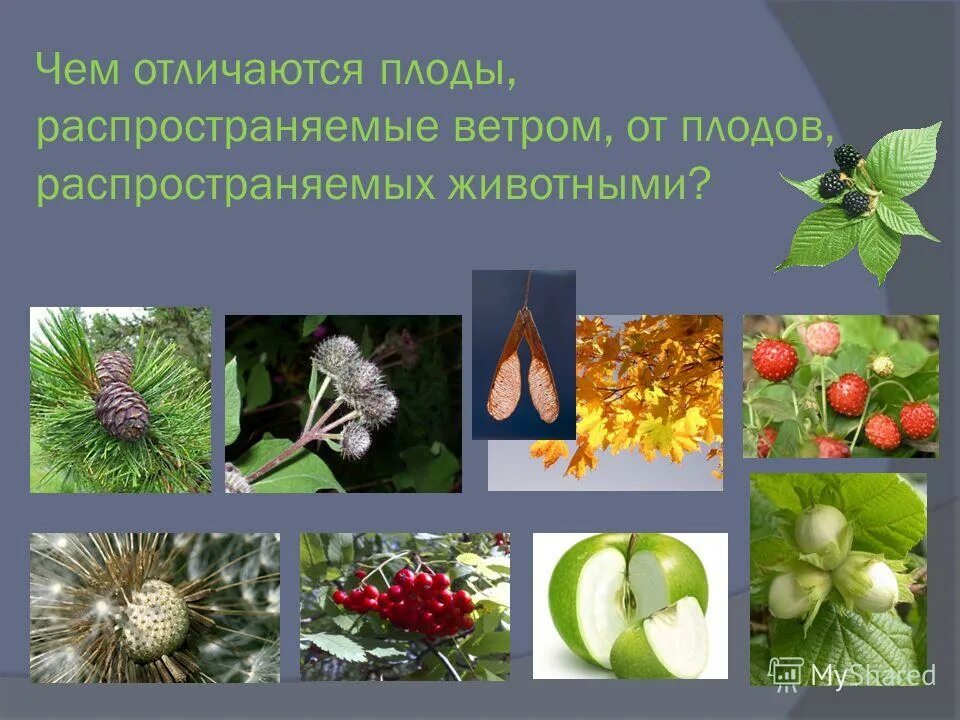 Чем отличаются плоды, распространяемые ветром, от плодов, распространяемых животными?

MyShared